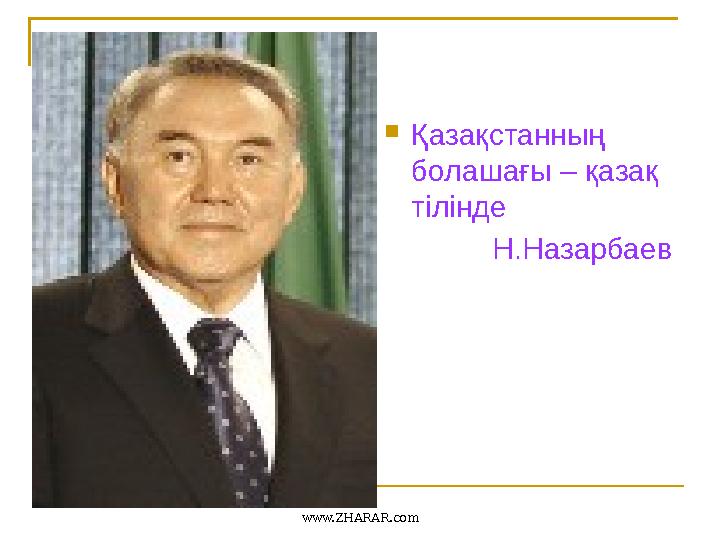 Қазақстанның болашағы – қазақ тілінде

Н.Назарбаев

www.ZHARAR.com